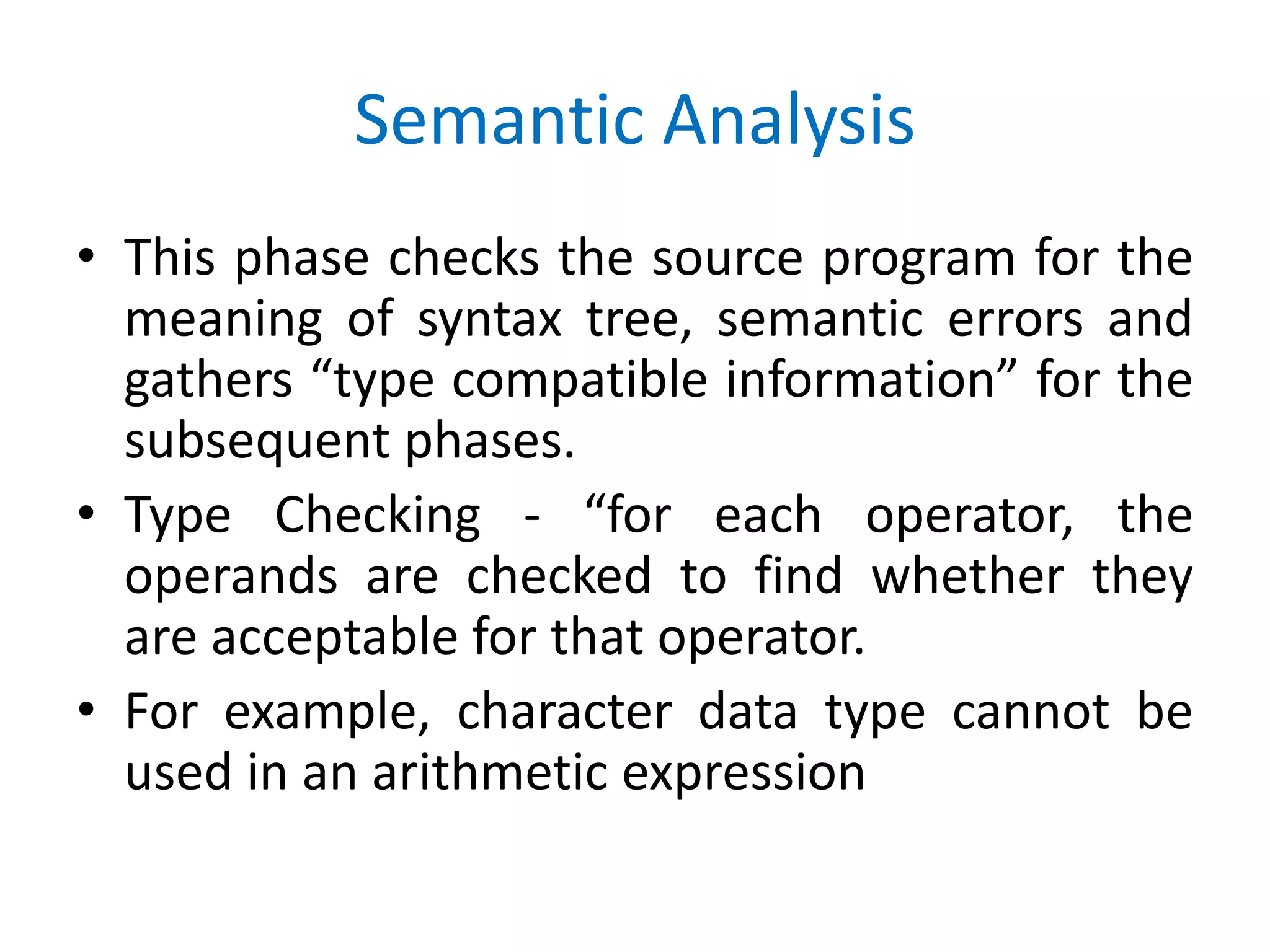 Semantic Analysis

• This phase checks the source program for the meaning of syntax tree, semantic errors and gathers “type compatible information” for the subsequent phases.

• Type Checking - “for each operator, the operands are checked to find whether they are acceptable for that operator.

• For example, character data type cannot be used in an arithmetic expression